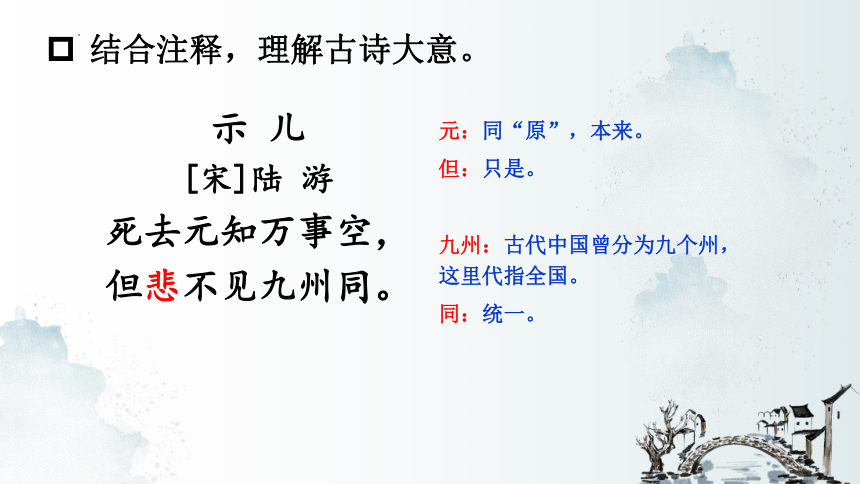 结合注释，理解古诗大意。

示 儿

[宋]陆 游

死去元知万事空，

但悲不见九州同。

元：同“原”，本来。

但：只是。

九州：古代中国曾分为九个州，这里代指全国。

同：统一。